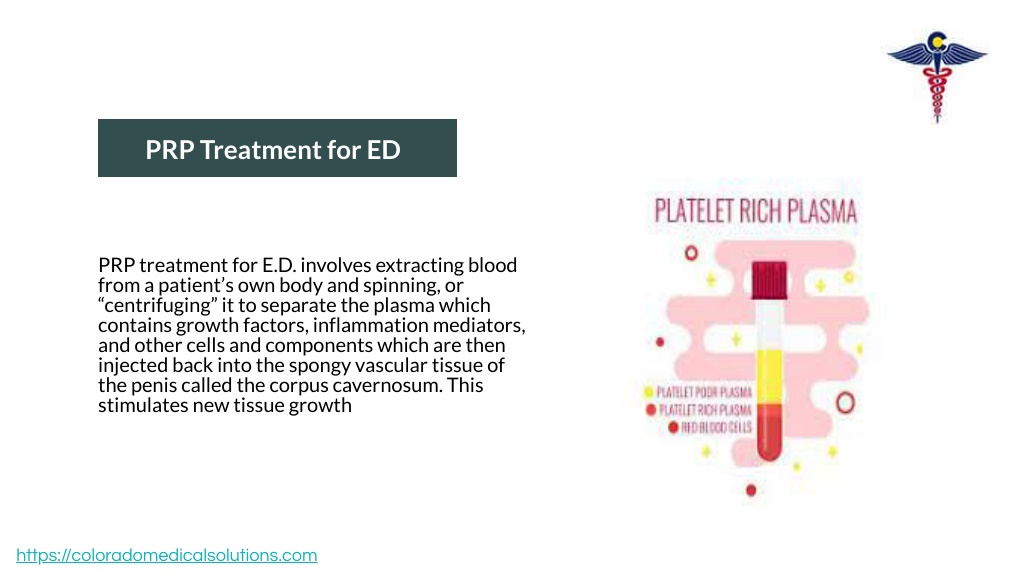 PRP Treatment for ED

PRP treatment for E.D. involves extracting blood from a patient's own body and spinning, or "centrifuging" it to separate the plasma which contains growth factors, inflammation mediators, and other cells and components which are then injected back into the spongy vascular tissue of the penis called the corpus cavernosum. This stimulates new tissue growth

PLATELET RICH PLASMA

PLATELET POOR PLASMA
PLATELET RICH PLASMA
RED BLOOD CELLS

https://coloradomedicalsolutions.com